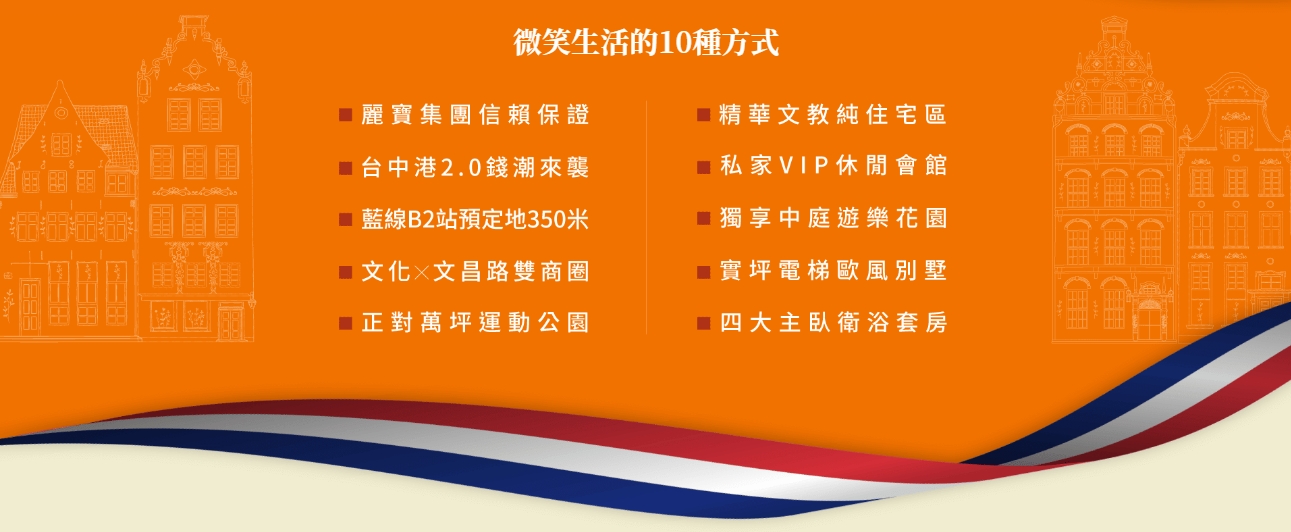 微笑生活的10種方式

■ 麗寶集團信賴保證
■ 台中港2.0錢潮來襲
■ 藍線B2站預定地350米
■ 文化×文昌路雙商圈
■ 正對萬坪運動公園

■ 精華文教純住宅區
■ 私家VIP休閒會館
■ 獨享中庭遊樂花園
■ 實坪電梯歐風別墅
■ 四大主臥衛浴套房